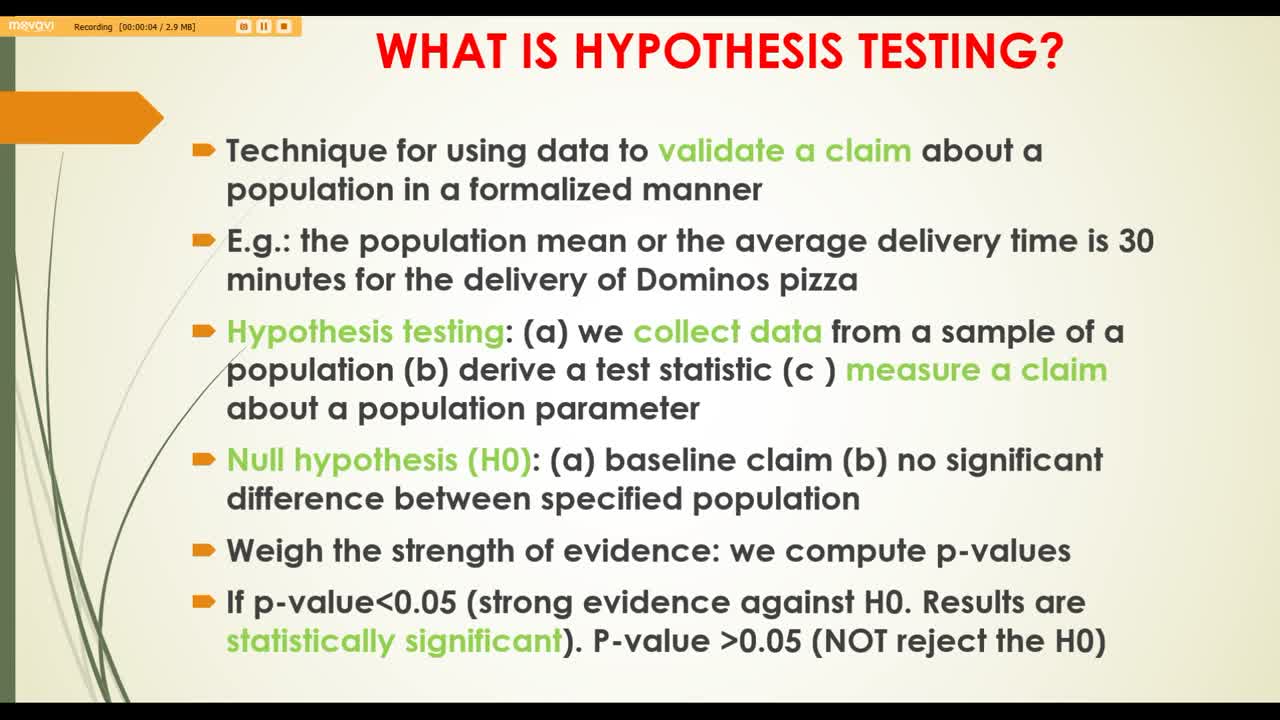 movavi Recording [00:00:04 / 2.9 MB]

WHAT IS HYPOTHESIS TESTING?

Technique for using data to validate a claim about a population in a formalized manner

E.g.: the population mean or the average delivery time is 30 minutes for the delivery of Dominos pizza

Hypothesis testing: (a) we collect data from a sample of a population (b) derive a test statistic (c ) measure a claim about a population parameter

Null hypothesis (H0): (a) baseline claim (b) no significant difference between specified population

Weigh the strength of evidence: we compute p-values

If p-value<0.05 (strong evidence against H0. Results are statistically significant). P-value >0.05 (NOT reject the H0)